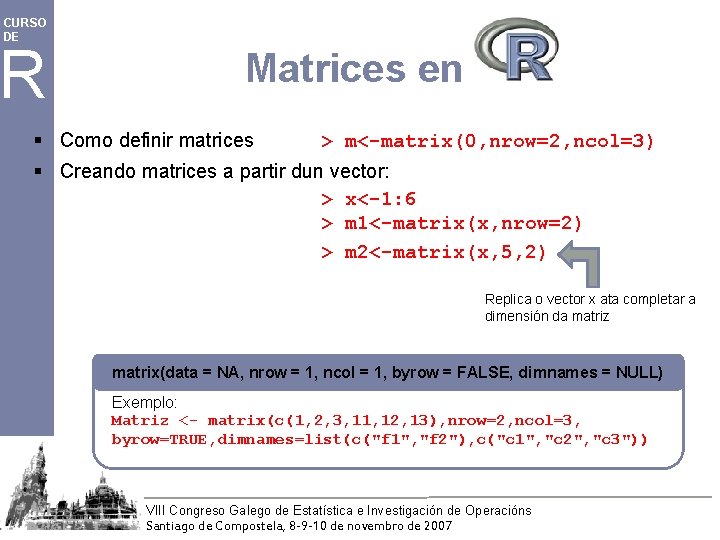 CURSO DE R

Matrices en R

▪ Como definir matrices > m<-matrix(0,nrow=2,ncol=3)

▪ Creando matrices a partir dun vector:

> x<-1:6
> m1<-matrix(x,nrow=2)
> m2<-matrix(x,5,2)

Replica o vector x ata completar a dimensión da matriz

matrix(data = NA, nrow = 1, ncol = 1, byrow = FALSE, dimnames = NULL)

Exemplo:
Matriz <- matrix(c(1,2,3,11,12,13),nrow=2,ncol=3, byrow=TRUE,dimnames=list(c("f1","f2"),c("c1","c2","c3"))

VIII Congreso Galego de Estatística e Investigación de Operacións
Santiago de Compostela, 8-9-10 de novembro de 2007